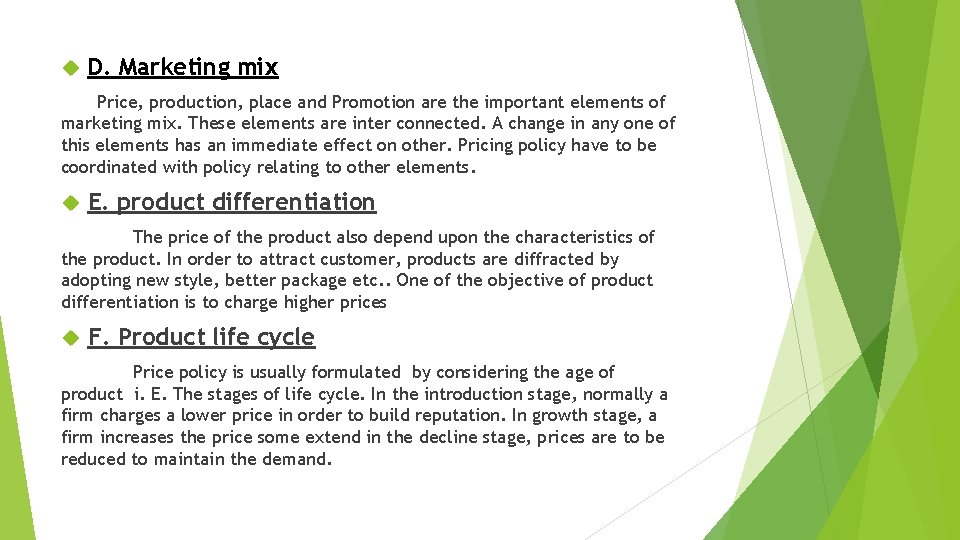 D. Marketing mix

Price, production, place and Promotion are the important elements of marketing mix. These elements are inter connected. A change in any one of this elements has an immediate effect on other. Pricing policy have to be coordinated with policy relating to other elements.

E. product differentiation

The price of the product also depend upon the characteristics of the product. In order to attract customer, products are diffracted by adopting new style, better package etc.. One of the objective of product differentiation is to charge higher prices

F. Product life cycle

Price policy is usually formulated by considering the age of product i. E. The stages of life cycle. In the introduction stage, normally a firm charges a lower price in order to build reputation. In growth stage, a firm increases the price some extend in the decline stage, prices are to be reduced to maintain the demand.